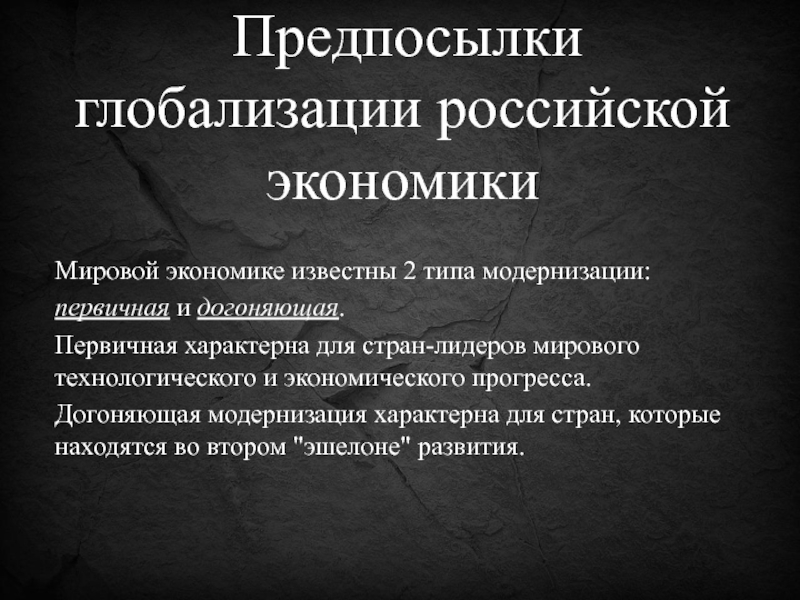 Предпосылки глобализации российской экономики

Мировой экономике известны 2 типа модернизации: первичная и догоняющая.

Первичная характерна для стран-лидеров мирового технологического и экономического прогресса.

Догоняющая модернизация характерна для стран, которые находятся во втором "эшелоне" развития.